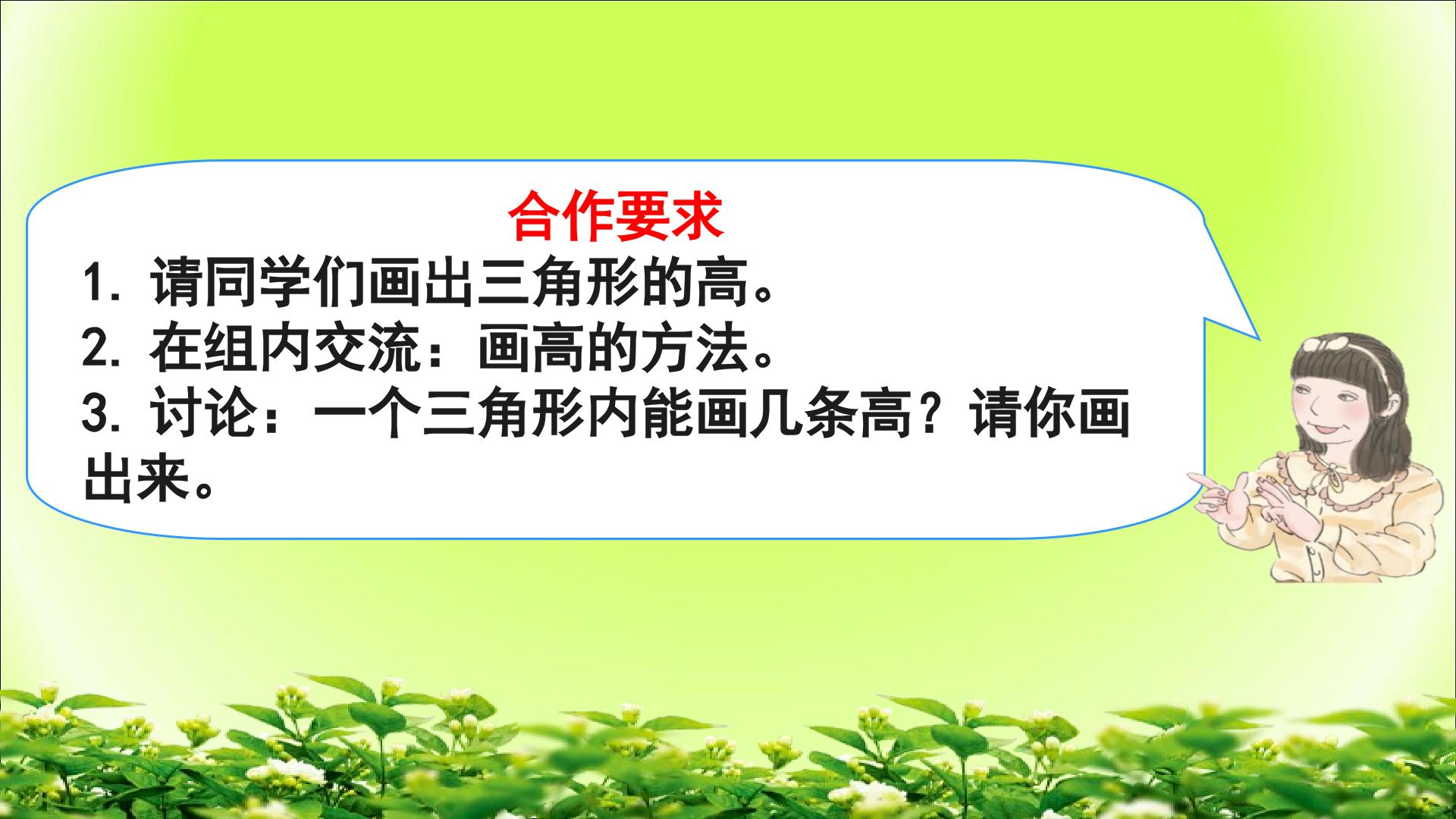 合作要求

1.请同学们画出三角形的高。

2.在组内交流：画高的方法。

3.讨论：一个三角形内能画几条高？请你画出来。